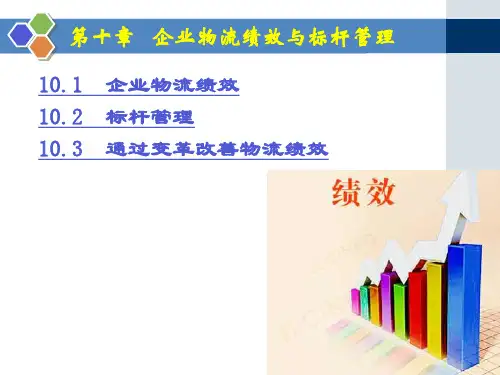 第十章 企业物流绩效与标杆管理

10.1 企业物流绩效

10.2 标杆管理

10.3 通过变革改善物流绩效

绩效